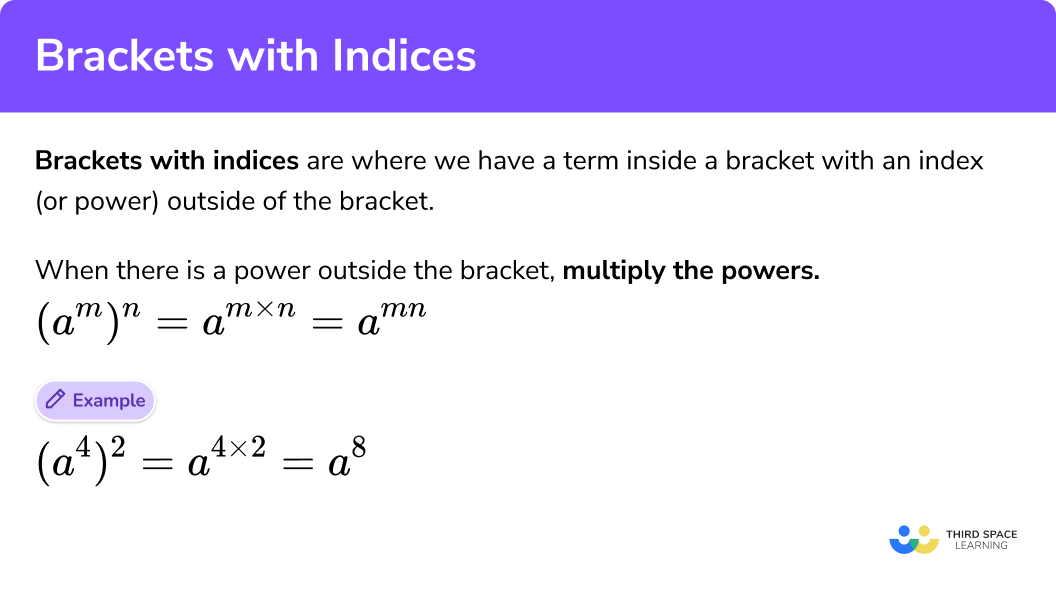 Brackets with Indices

Brackets with indices are where we have a term inside a bracket with an index (or power) outside of the bracket.

When there is a power outside the bracket, multiply the powers.

$(a^m)^n = a^{m \times n} = a^{mn}$

Example

$(a^4)^2 = a^{4 \times 2} = a^8$

THIRD SPACE LEARNING